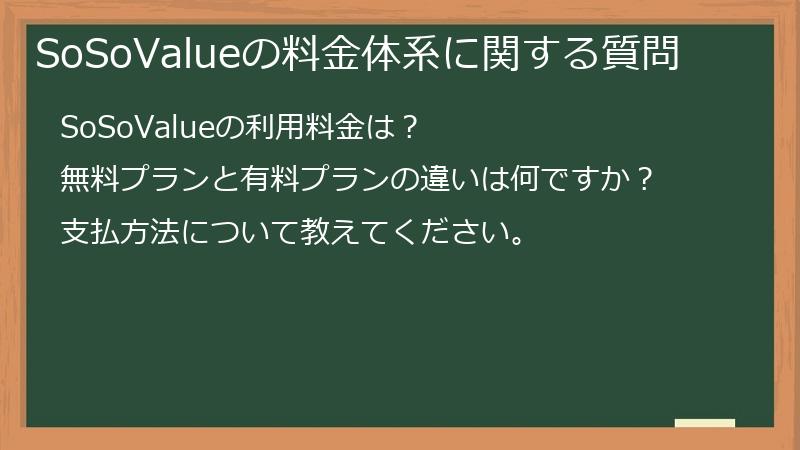 SoSoValueの料金体系に関する質問

SoSoValueの利用料金は？

無料プランと有料プランの違いは何ですか？

支払方法について教えてください。